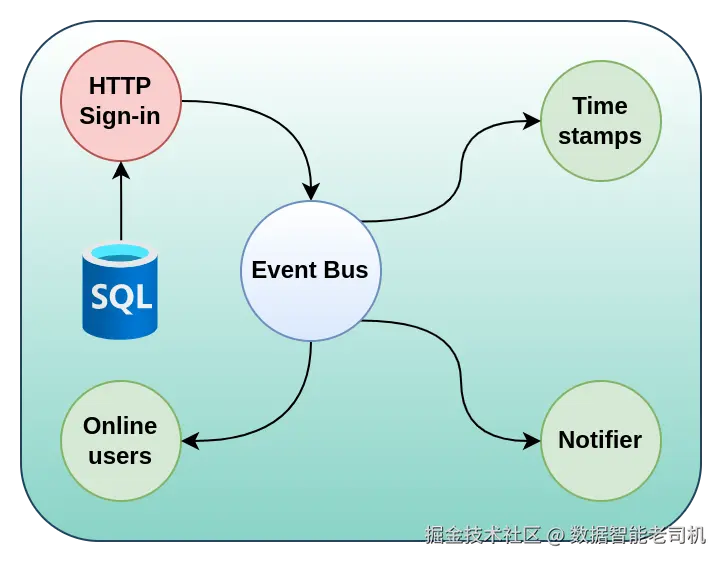 HTTP Sign-in

Time stamps

SQL

Event Bus

Online users

Notifier

掘金技术社区 @ 数据智能老司机